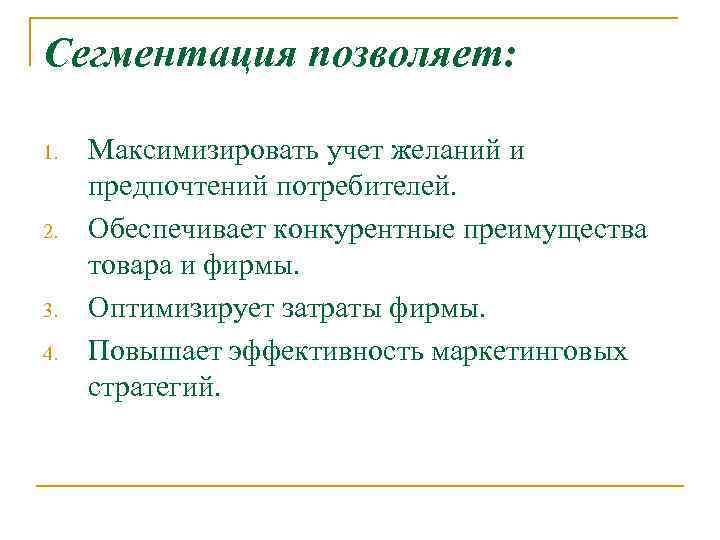 Сегментация позволяет:

1. Максимизировать учет желаний и предпочтений потребителей.
2. Обеспечивает конкурентные преимущества товара и фирмы.
3. Оптимизирует затраты фирмы.
4. Повышает эффективность маркетинговых стратегий.